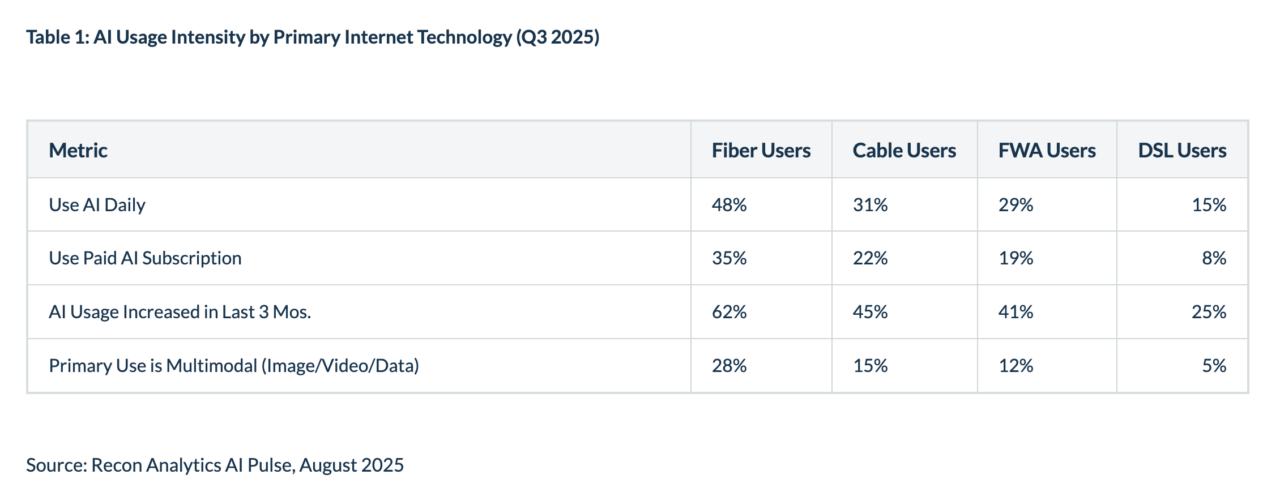 Table 1: AI Usage Intensity by Primary Internet Technology (Q3 2025)

| Metric | Fiber Users | Cable Users | FWA Users | DSL Users |
|---|---|---|---|---|
| Use AI Daily | 48% | 31% | 29% | 15% |
| Use Paid AI Subscription | 35% | 22% | 19% | 8% |
| AI Usage Increased in Last 3 Mos. | 62% | 45% | 41% | 25% |
| Primary Use is Multimodal (Image/Video/Data) | 28% | 15% | 12% | 5% |

Source: Recon Analytics AI Pulse, August 2025